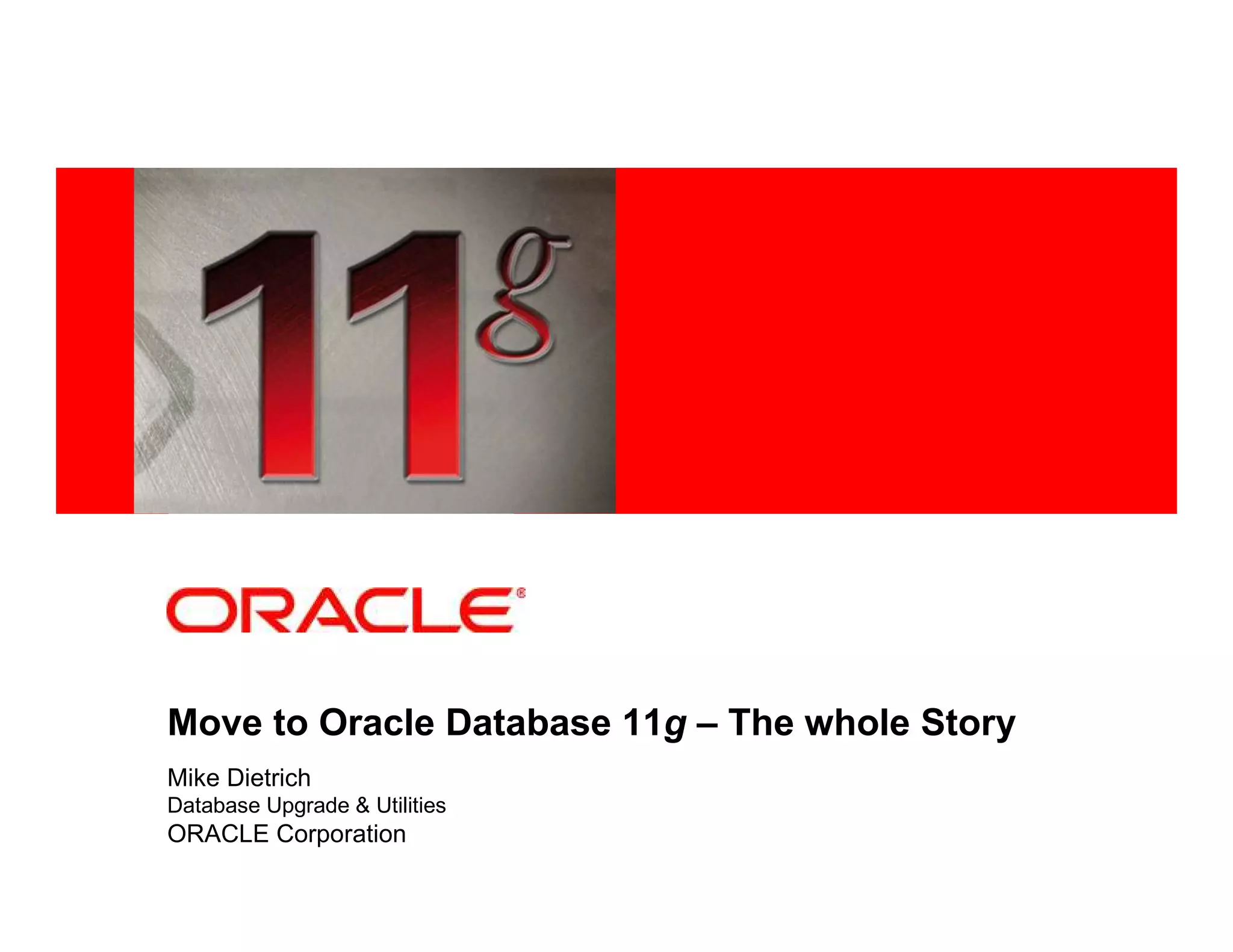 11g

ORACLE®

Move to Oracle Database 11g – The whole Story

Mike Dietrich
Database Upgrade & Utilities
ORACLE Corporation